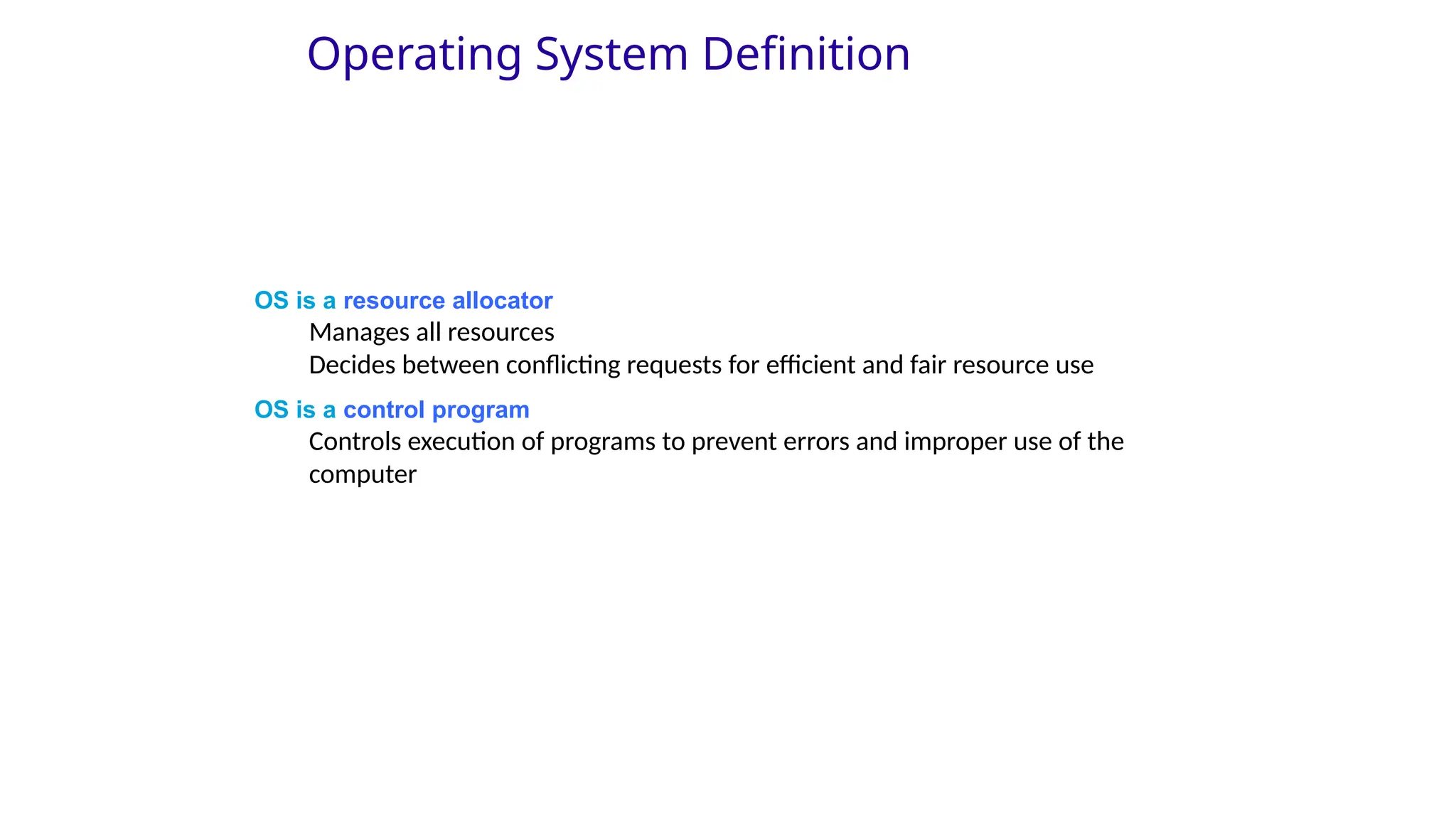 Operating System Definition

OS is a resource allocator

Manages all resources

Decides between conflicting requests for efficient and fair resource use

OS is a control program

Controls execution of programs to prevent errors and improper use of the computer